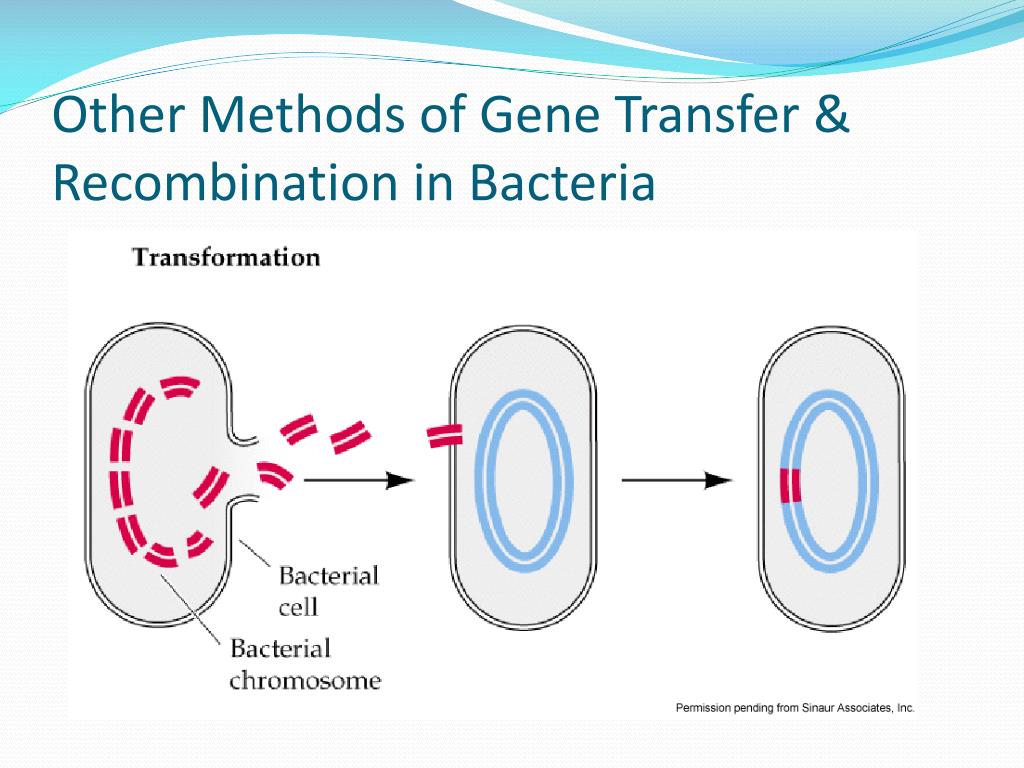 Other Methods of Gene Transfer & Recombination in Bacteria

Transformation

Bacterial cell

Bacterial chromosome

Permission pending from Sinaur Associates, Inc.